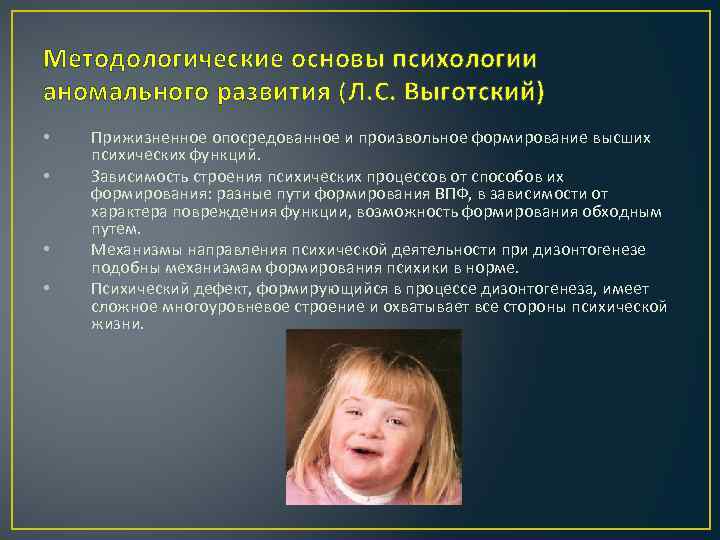 Методологические основы психологии аномального развития (Л.С. Выготский)

• Прижизненное опосредованное и произвольное формирование высших психических функций.
• Зависимость строения психических процессов от способов их формирования: разные пути формирования ВПФ, в зависимости от характера повреждения функции, возможность формирования обходным путем.
• Механизмы направления психической деятельности при дизонтогенезе подобны механизмам формирования психики в норме.
• Психический дефект, формирующийся в процессе дизонтогенеза, имеет сложное многоуровневое строение и охватывает все стороны психической жизни.